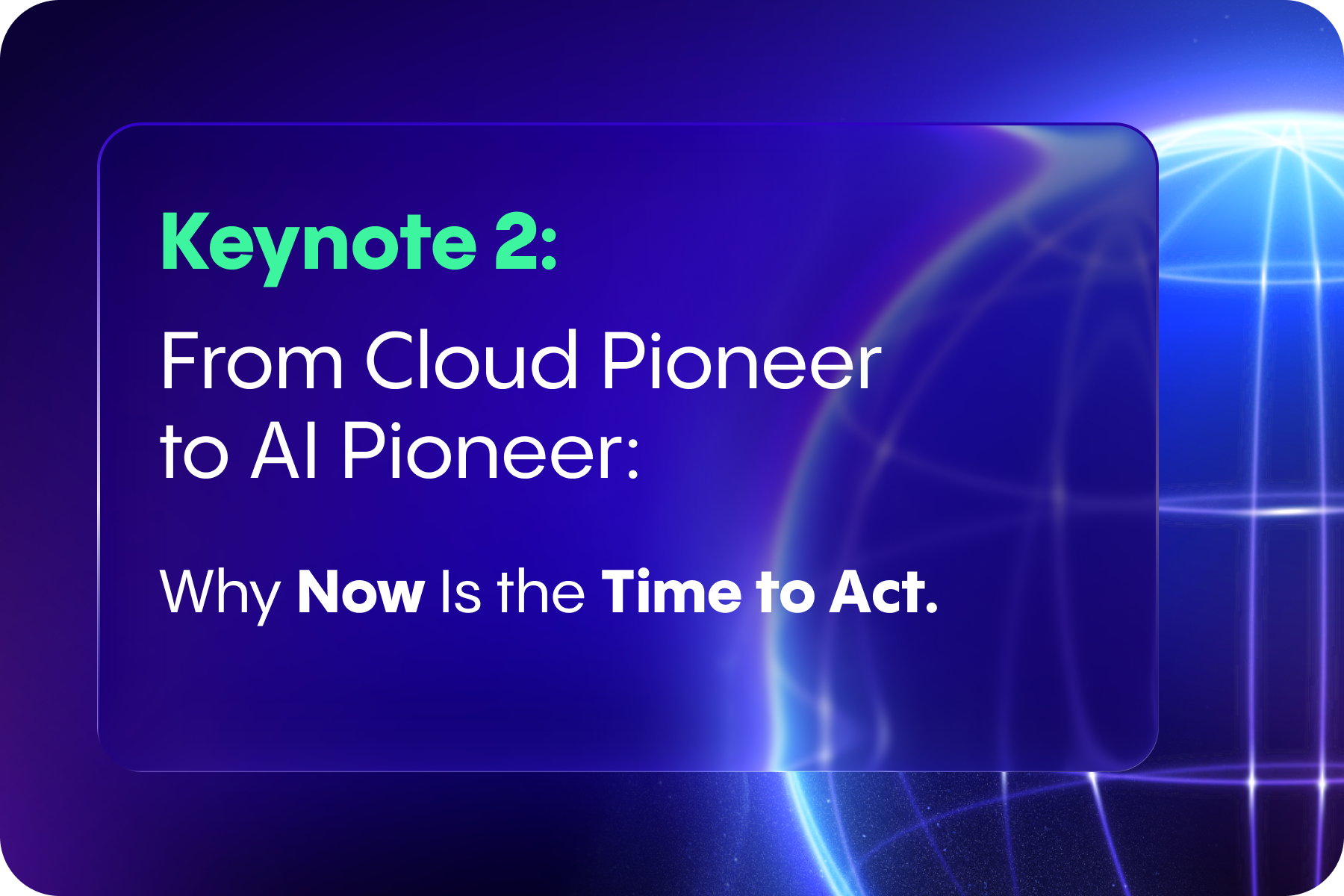 Keynote 2:

From Cloud Pioneer to AI Pioneer:

Why Now Is the Time to Act.